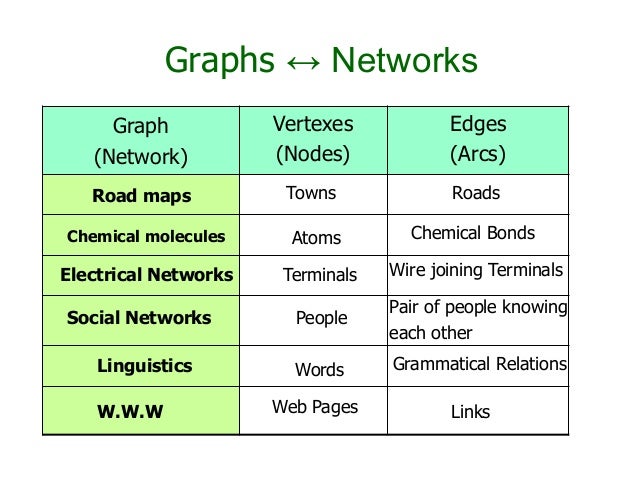 Graphs ↔ Networks

| Graph (Network) | Vertexes (Nodes) | Edges (Arcs) |
|---|---|---|
| Road maps | Towns | Roads |
| Chemical molecules | Atoms | Chemical Bonds |
| Electrical Networks | Terminals | Wire joining Terminals |
| Social Networks | People | Pair of people knowing each other |
| Linguistics | Words | Grammatical Relations |
| W.W.W | Web Pages | Links |